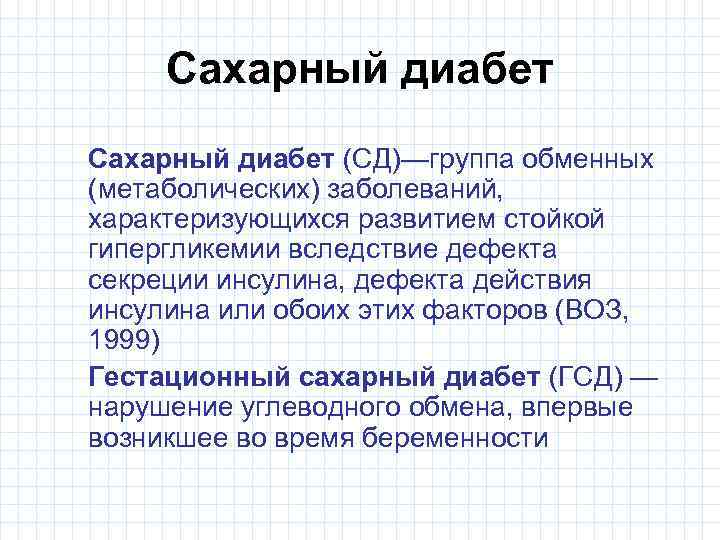 Сахарный диабет

Сахарный диабет (СД)—группа обменных (метаболических) заболеваний, характеризующихся развитием стойкой гипергликемии вследствие дефекта секреции инсулина, дефекта действия инсулина или обоих этих факторов (ВОЗ, 1999)

Гестационный сахарный диабет (ГСД) — нарушение углеводного обмена, впервые возникшее во время беременности